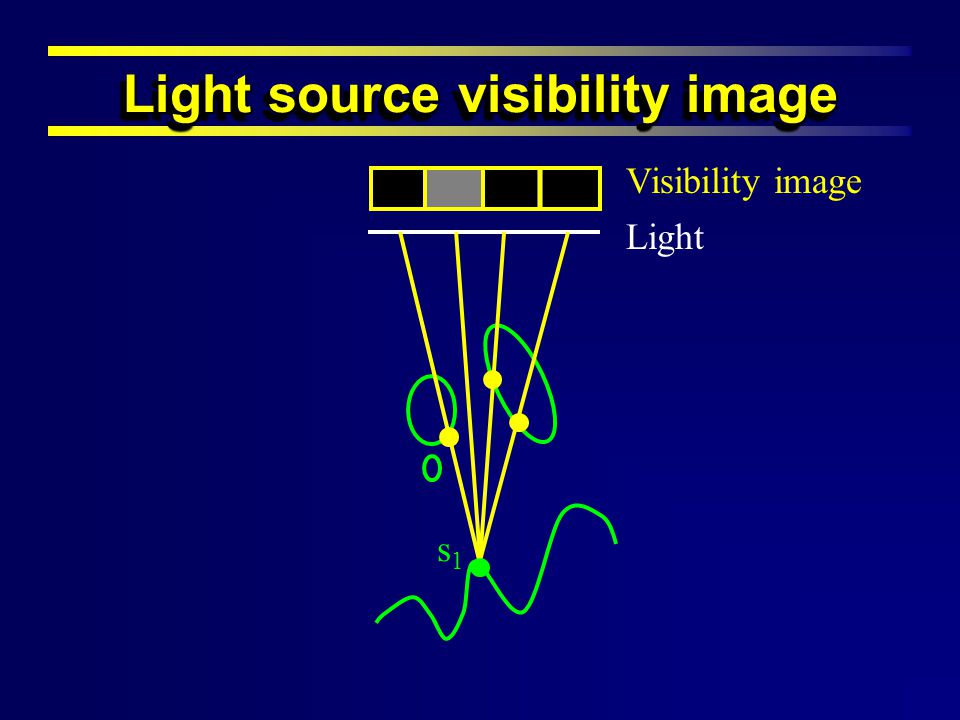 Light source visibility image

Visibility image

Light

$s_1$